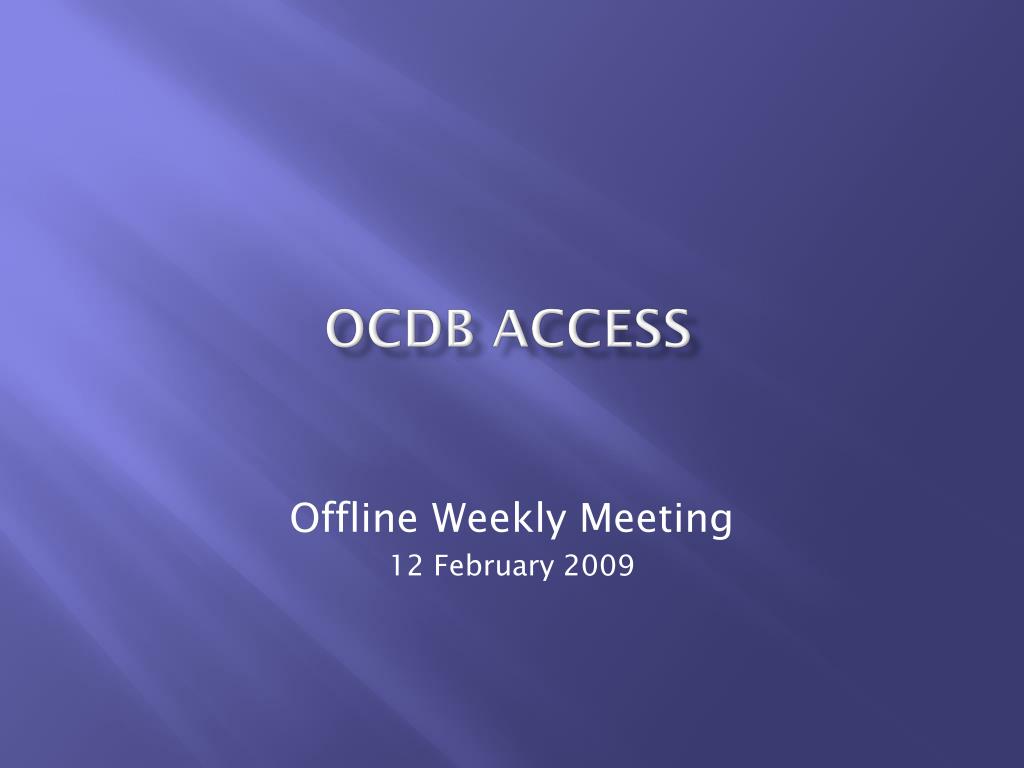 OCDB ACCESS

Offline Weekly Meeting
12 February 2009